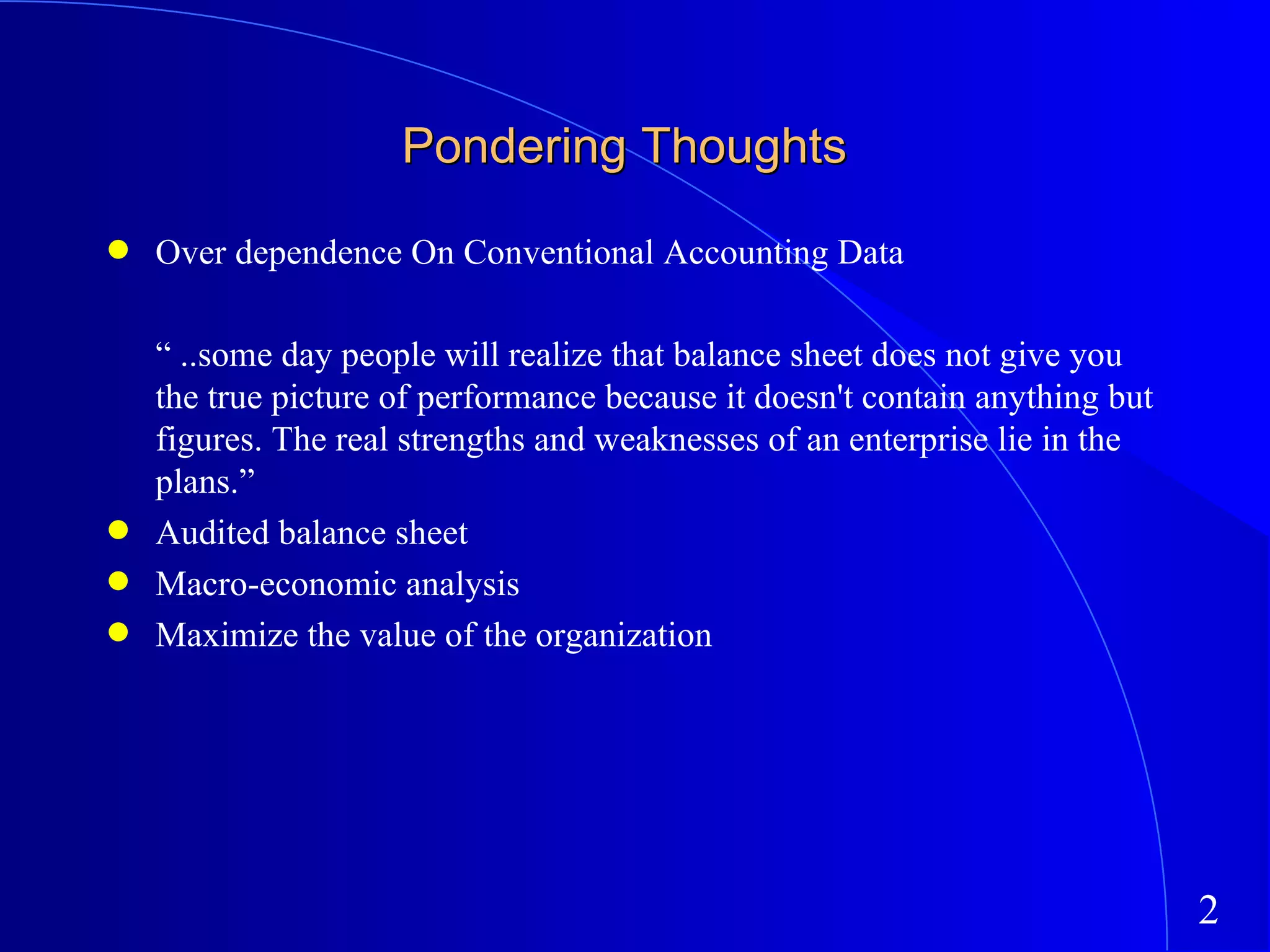 Pondering Thoughts

- Over dependence On Conventional Accounting Data

“ ..some day people will realize that balance sheet does not give you the true picture of performance because it doesn't contain anything but figures. The real strengths and weaknesses of an enterprise lie in the plans.”

- Audited balance sheet
- Macro-economic analysis
- Maximize the value of the organization

2